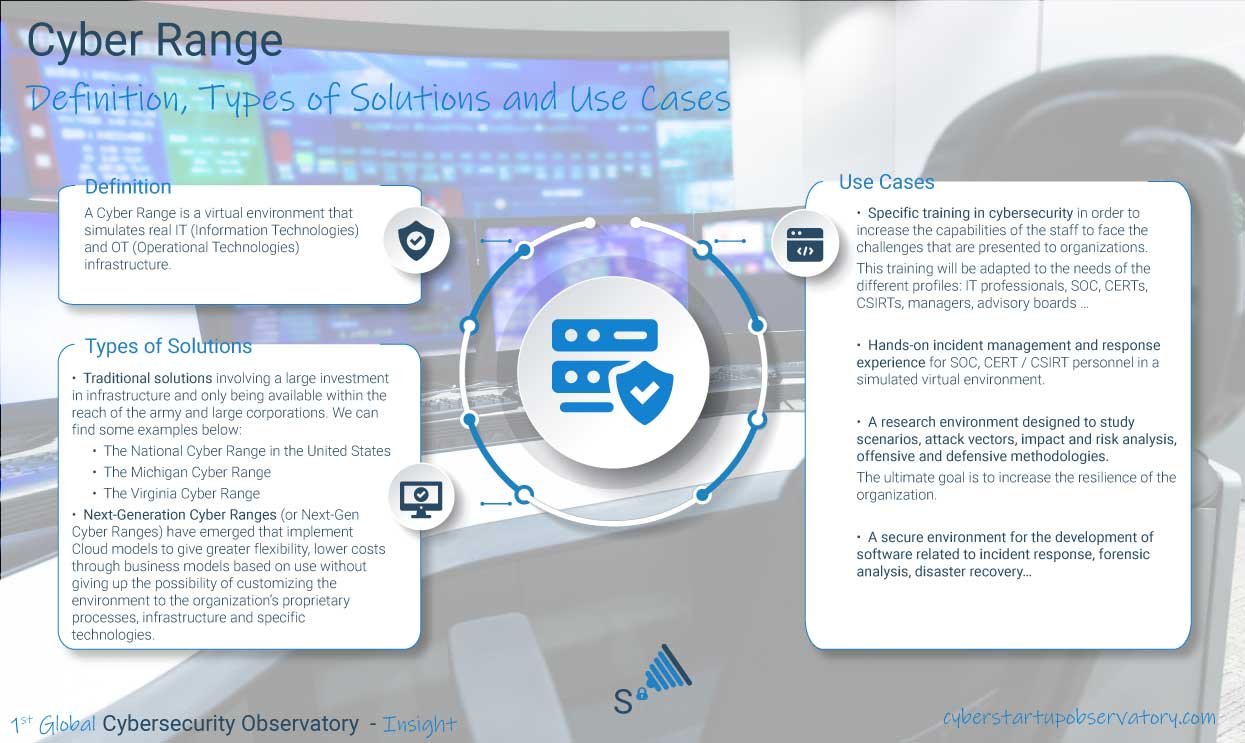 Cyber Range
Definition, Types of Solutions and Use Cases

Definition
A Cyber Range is a virtual environment that simulates real IT (Information Technologies) and OT (Operational Technologies) infrastructure.

Types of Solutions
• Traditional solutions involving a large investment in infrastructure and only being available within the reach of the army and large corporations. We can find some examples below:
• The National Cyber Range in the United States
• The Michigan Cyber Range
• The Virginia Cyber Range
• Next-Generation Cyber Ranges (or Next-Gen Cyber Ranges) have emerged that implement Cloud models to give greater flexibility, lower costs through business models based on use without giving up the possibility of customizing the environment to the organization's proprietary processes, infrastructure and specific technologies.

Use Cases
• Specific training in cybersecurity in order to increase the capabilities of the staff to face the challenges that are presented to organizations.
This training will be adapted to the needs of the different profiles: IT professionals, SOC, CERTs, CSIRTs, managers, advisory boards …

• Hands-on incident management and response experience for SOC, CERT / CSIRT personnel in a simulated virtual environment.

• A research environment designed to study scenarios, attack vectors, impact and risk analysis, offensive and defensive methodologies.
The ultimate goal is to increase the resilience of the organization.

• A secure environment for the development of software related to incident response, forensic analysis, disaster recovery…

S

1st Global Cybersecurity Observatory - Insight

cyberstartupobservatory.com